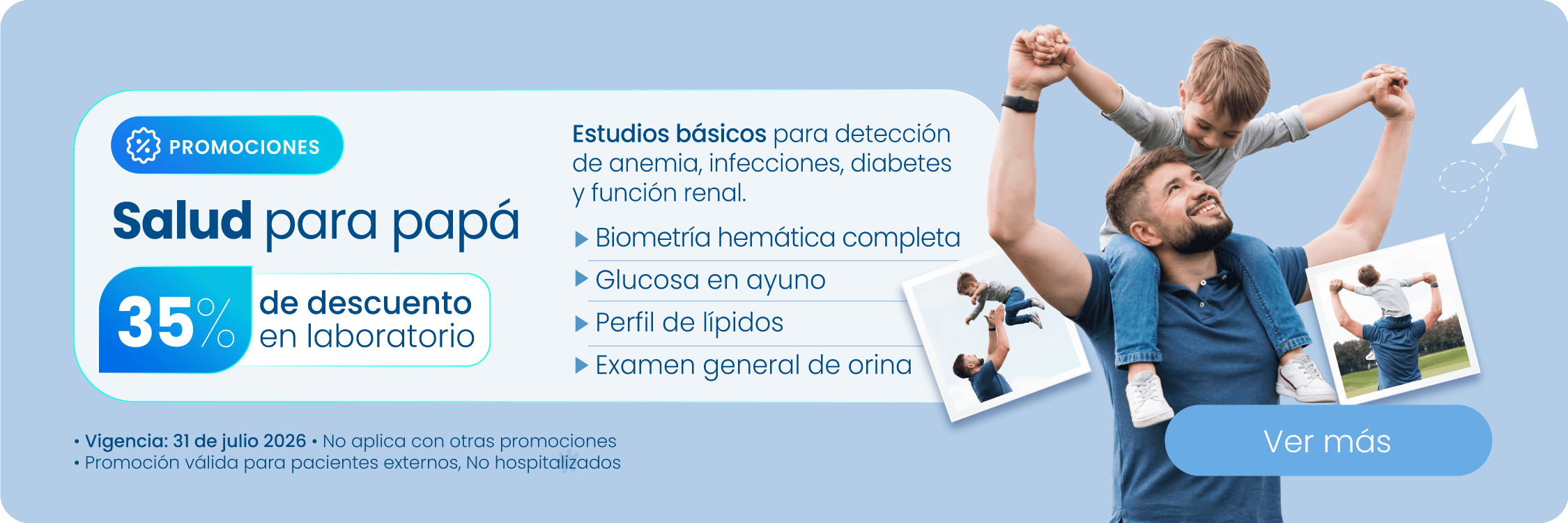 PROMOCIONES

Salud para papá

35% de descuento en laboratorio

Estudios básicos para detección de anemia, infecciones, diabetes y función renal.

▶ Biometría hemática completa
▶ Glucosa en ayuno
▶ Perfil de lípidos
▶ Examen general de orina

• Vigencia: 31 de julio 2026 • No aplica con otras promociones
• Promoción válida para pacientes externos, No hospitalizados

Ver más